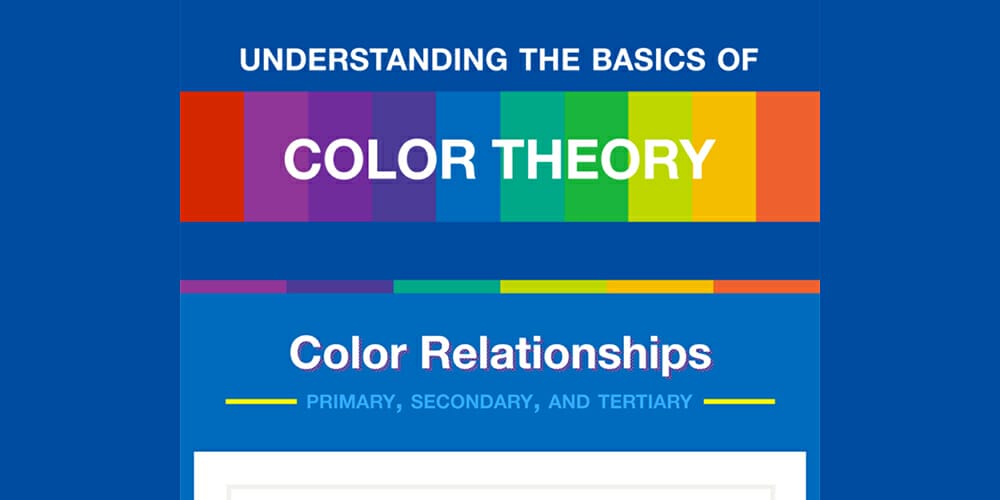 UNDERSTANDING THE BASICS OF

COLOR THEORY

Color Relationships

PRIMARY, SECONDARY, AND TERTIARY